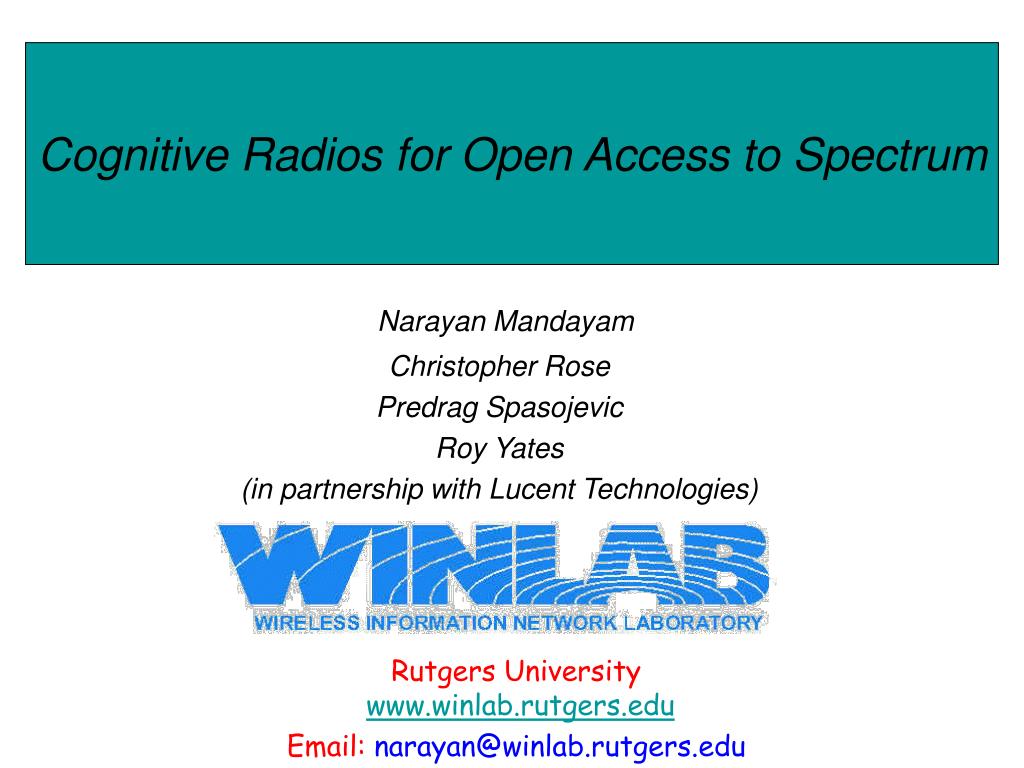 Cognitive Radios for Open Access to Spectrum

Narayan Mandayam
Christopher Rose
Predrag Spasojevic
Roy Yates
(in partnership with Lucent Technologies)

WINLAB
WIRELESS INFORMATION NETWORK LABORATORY

Rutgers University
www.winlab.rutgers.edu
Email: narayan@winlab.rutgers.edu